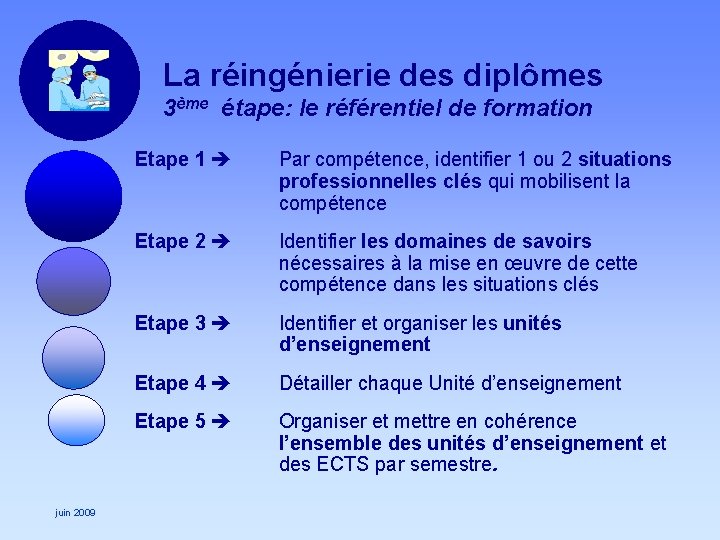 La réingénierie des diplômes
3ème étape: le référentiel de formation

Etape 1 ➔ Par compétence, identifier 1 ou 2 situations professionnelles clés qui mobilisent la compétence

Etape 2 ➔ Identifier les domaines de savoirs nécessaires à la mise en œuvre de cette compétence dans les situations clés

Etape 3 ➔ Identifier et organiser les unités d'enseignement

Etape 4 ➔ Détailler chaque Unité d'enseignement

Etape 5 ➔ Organiser et mettre en cohérence l'ensemble des unités d'enseignement et des ECTS par semestre.

juin 2009